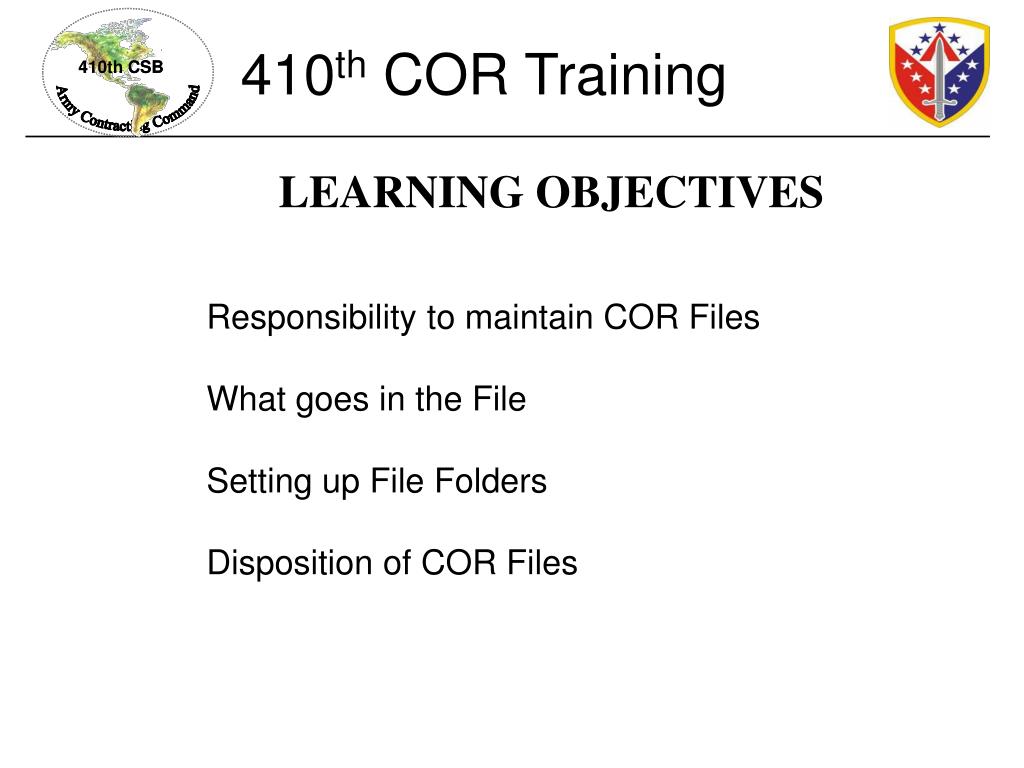 410th CSB
Army Contracting Command

410$^{th}$ COR Training

LEARNING OBJECTIVES

Responsibility to maintain COR Files

What goes in the File

Setting up File Folders

Disposition of COR Files